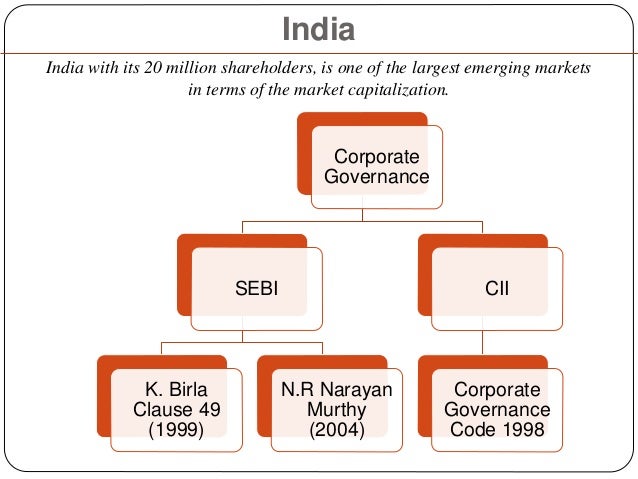 India

India with its 20 million shareholders, is one of the largest emerging markets in terms of the market capitalization.

Corporate Governance

SEBI

CII

K. Birla Clause 49 (1999)

N.R Narayan Murthy (2004)

Corporate Governance Code 1998